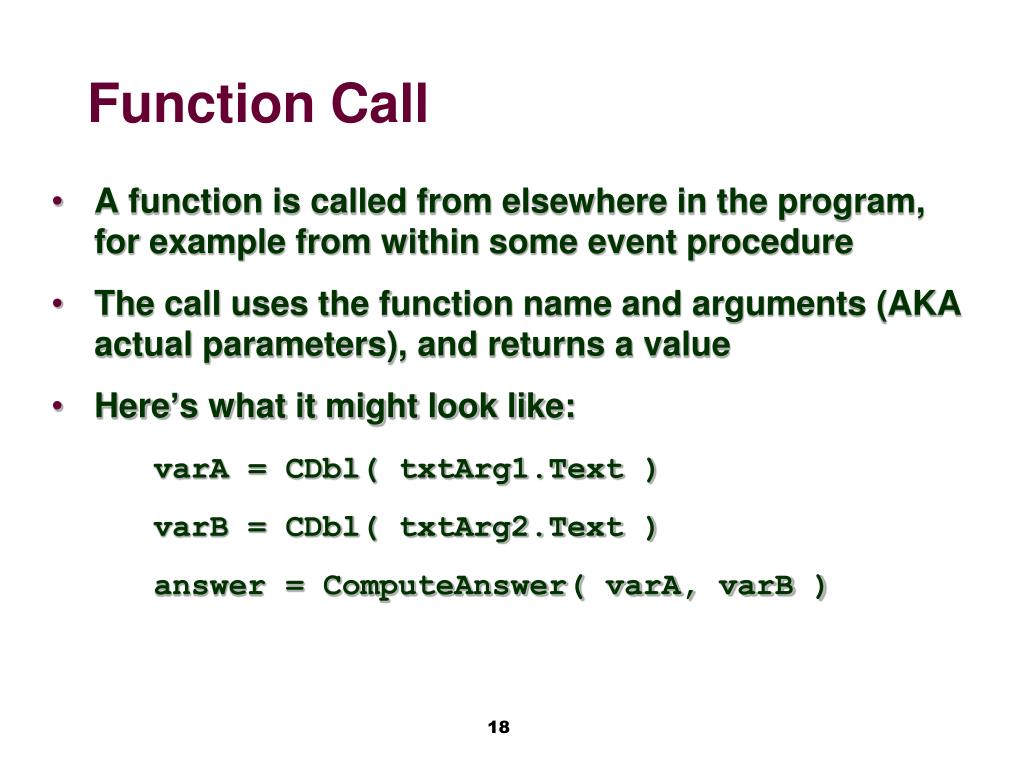 Function Call

• A function is called from elsewhere in the program, for example from within some event procedure

• The call uses the function name and arguments (AKA actual parameters), and returns a value

• Here’s what it might look like:

varA = CDbl( txtArg1.Text )

varB = CDbl( txtArg2.Text )

answer = ComputeAnswer( varA, varB )

18